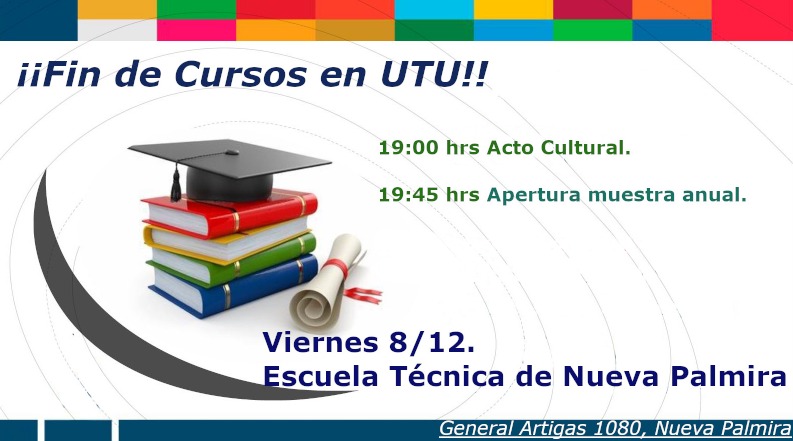 ¡¡Fin de Cursos en UTU!!

19:00 hrs Acto Cultural.

19:45 hrs Apertura muestra anual.

Viernes 8/12.
Escuela Técnica de Nueva Palmira

General Artigas 1080, Nueva Palmira